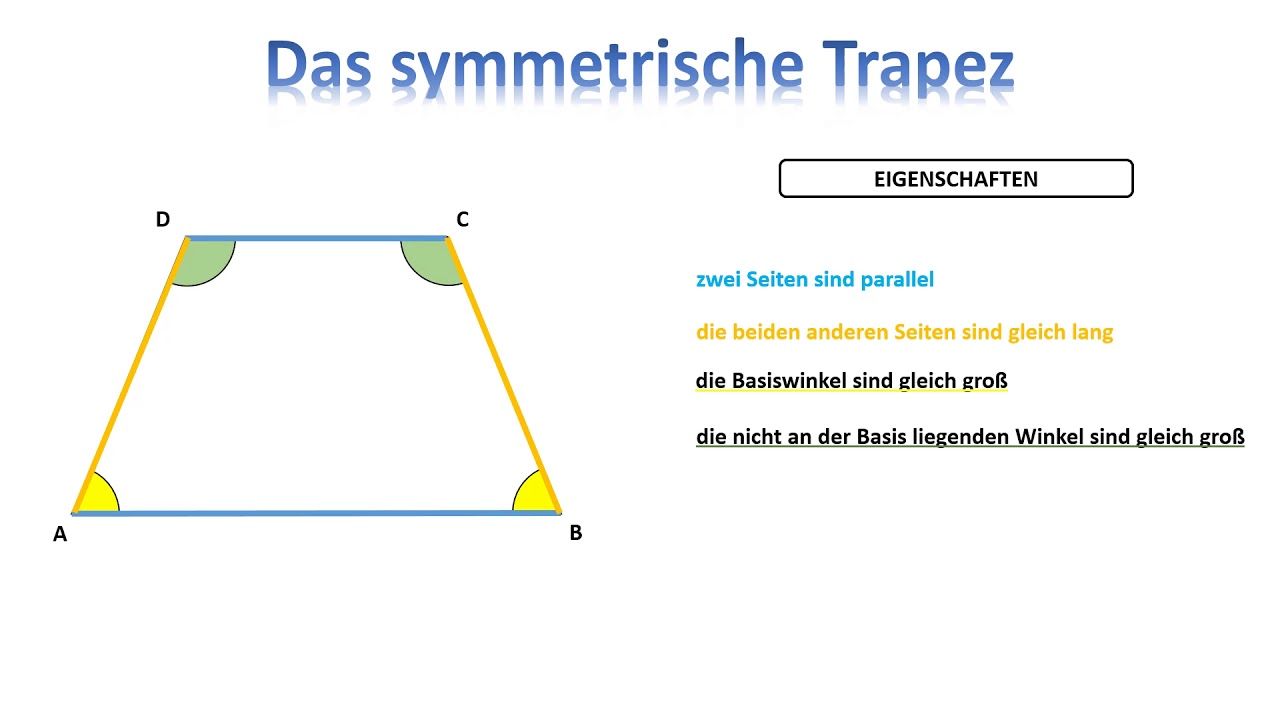 Das symmetrische Trapez

D C

A B

EIGENSCHAFTEN

zwei Seiten sind parallel

die beiden anderen Seiten sind gleich lang

die Basiswinkel sind gleich groß

die nicht an der Basis liegenden Winkel sind gleich groß